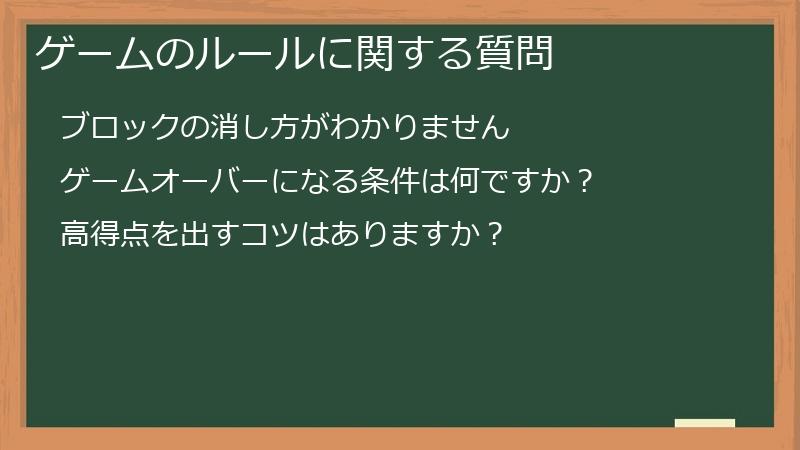 ゲームのルールに関する質問

ブロックの消し方がわかりません

ゲームオーバーになる条件は何ですか？

高得点を出すコツはありますか？